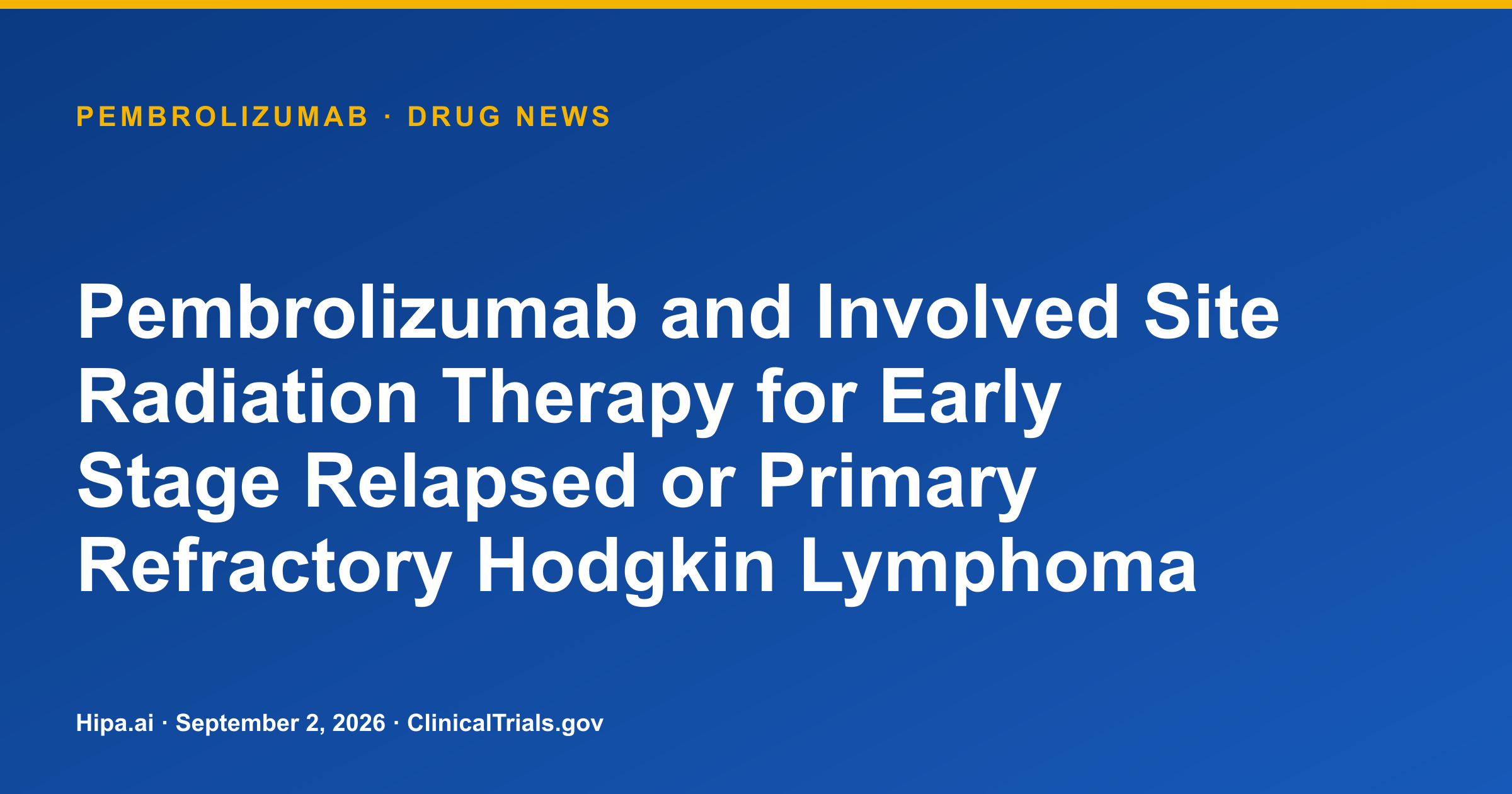 PEMBROLIZUMAB · DRUG NEWS

Pembrolizumab and Involved Site Radiation Therapy for Early Stage Relapsed or Primary Refractory Hodgkin Lymphoma

Hipa.ai · September 2, 2026 · ClinicalTrials.gov